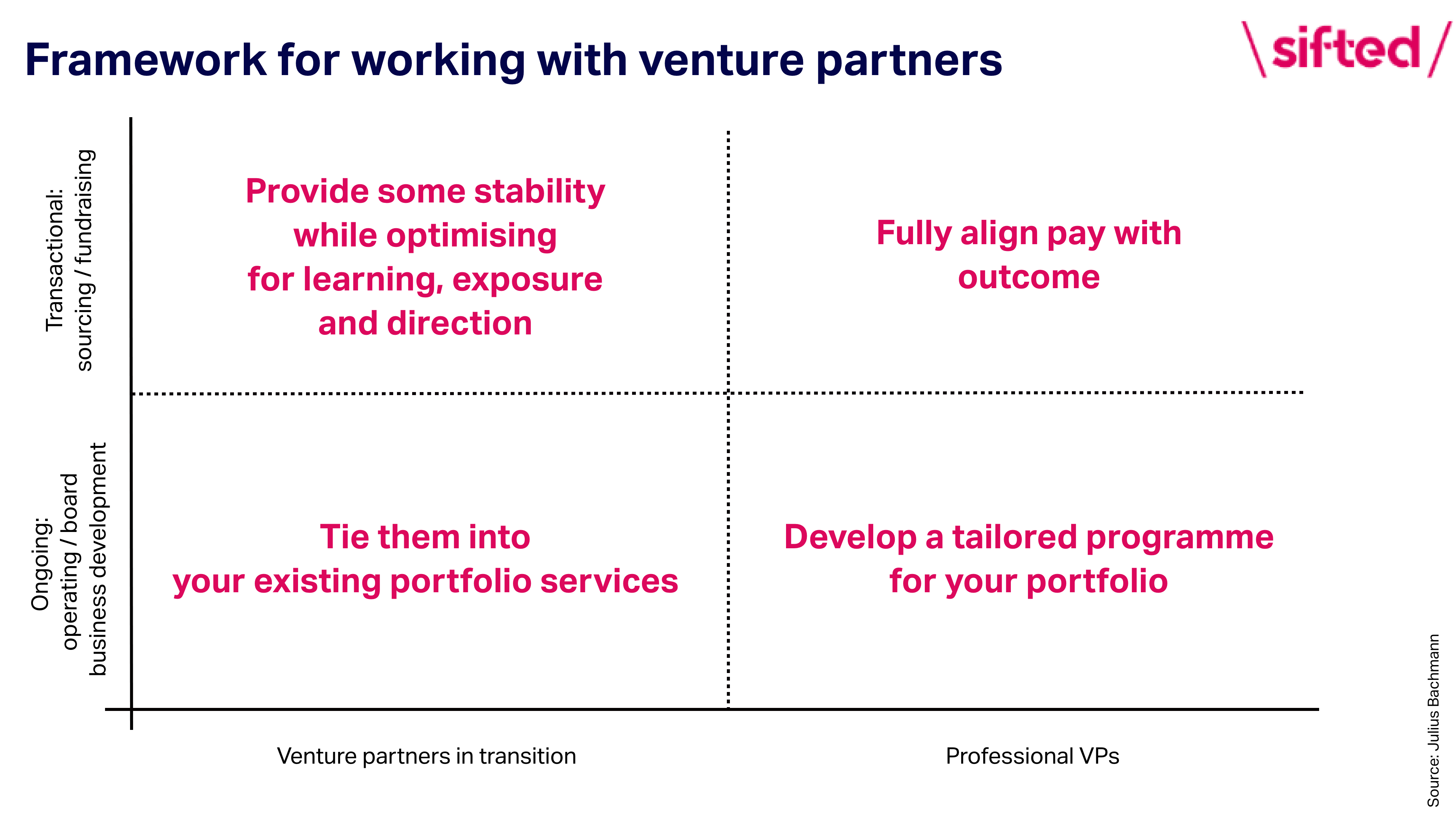 Framework for working with venture partners

\sifted/

Transactional: sourcing / fundraising

Provide some stability while optimising for learning, exposure and direction

Fully align pay with outcome

Ongoing: operating / board business development

Tie them into your existing portfolio services

Develop a tailored programme for your portfolio

Venture partners in transition

Professional VPs

Source: Julius Bachmann